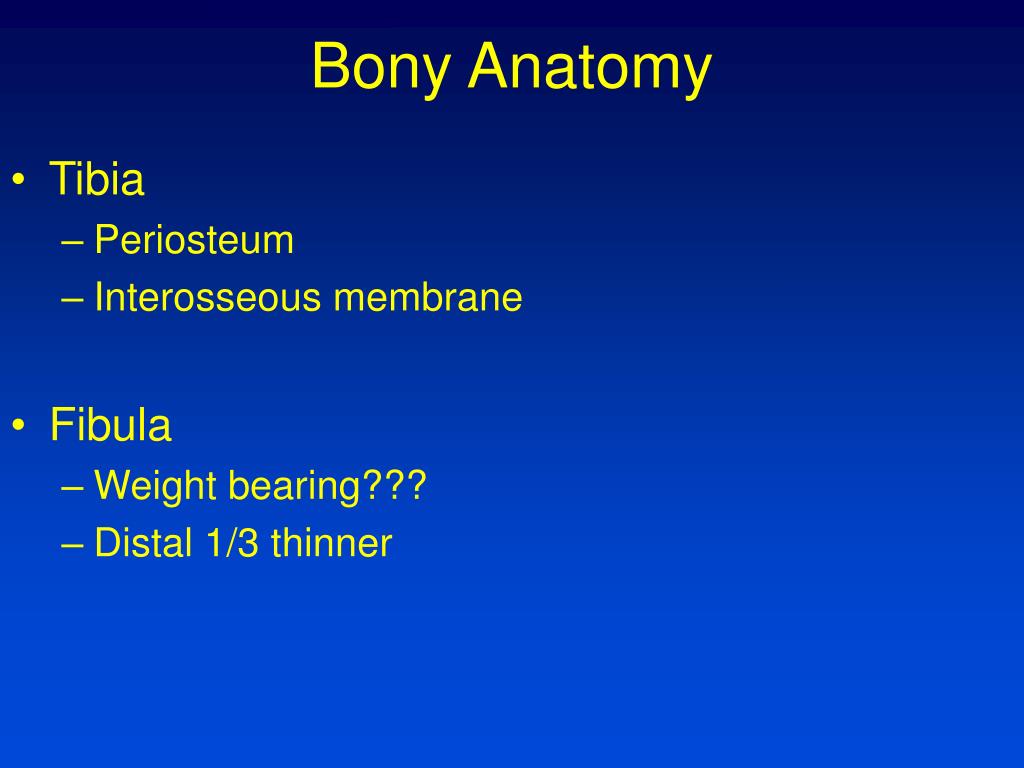 Bony Anatomy

• Tibia
– Periosteum
– Interosseous membrane

• Fibula
– Weight bearing???
– Distal 1/3 thinner